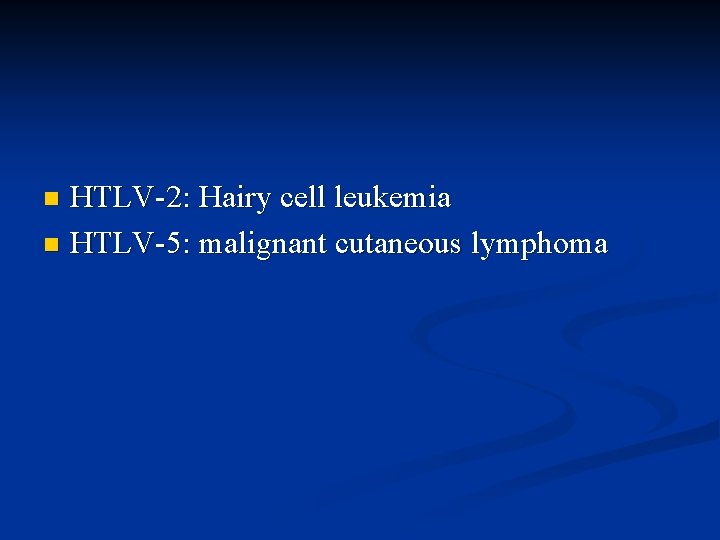 HTLV-2: Hairy cell leukemia
HTLV-5: malignant cutaneous lymphoma